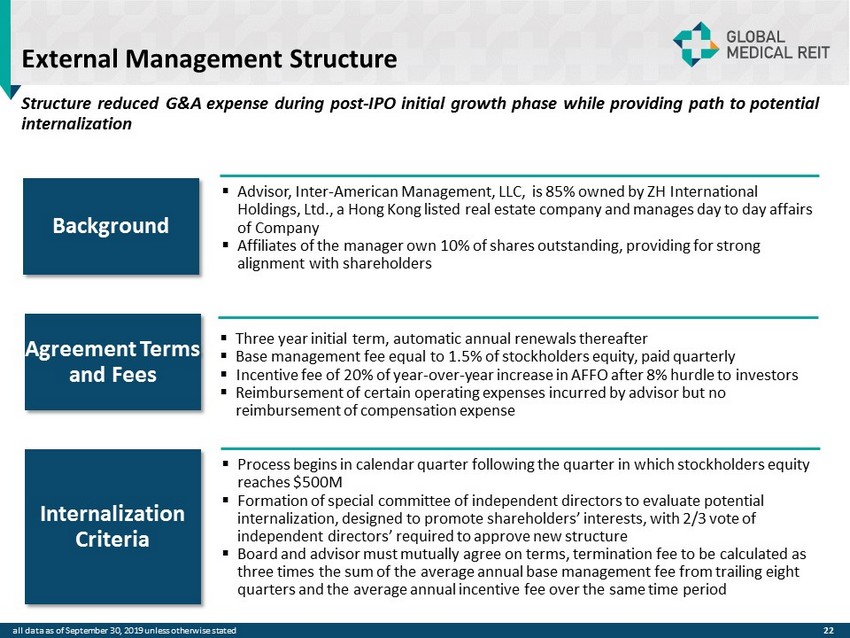 External Management Structure

GLOBAL MEDICAL REIT

Structure reduced G&A expense during post-IPO initial growth phase while providing path to potential internalization

Background

▪ Advisor, Inter-American Management, LLC, is 85% owned by ZH International Holdings, Ltd., a Hong Kong listed real estate company and manages day to day affairs of Company
▪ Affiliates of the manager own 10% of shares outstanding, providing for strong alignment with shareholders

Agreement Terms and Fees

▪ Three year initial term, automatic annual renewals thereafter
▪ Base management fee equal to 1.5% of stockholders equity, paid quarterly
▪ Incentive fee of 20% of year-over-year increase in AFFO after 8% hurdle to investors
▪ Reimbursement of certain operating expenses incurred by advisor but no reimbursement of compensation expense

Internalization Criteria

▪ Process begins in calendar quarter following the quarter in which stockholders equity reaches $500M
▪ Formation of special committee of independent directors to evaluate potential internalization, designed to promote shareholders' interests, with 2/3 vote of independent directors' required to approve new structure
▪ Board and advisor must mutually agree on terms, termination fee to be calculated as three times the sum of the average annual base management fee from trailing eight quarters and the average annual incentive fee over the same time period

all data as of September 30, 2019 unless otherwise stated

22